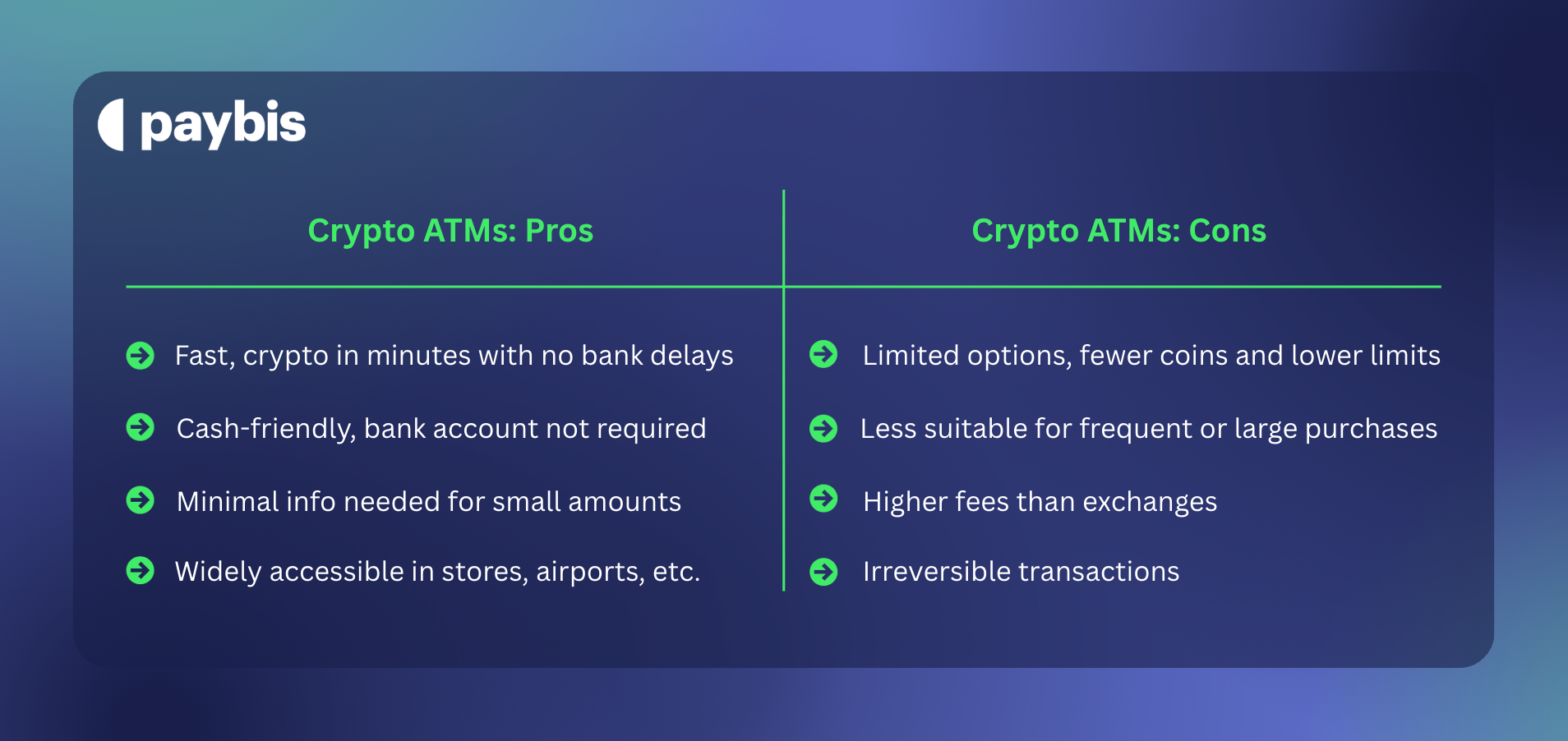 paybis

| Crypto ATMs: Pros | Crypto ATMs: Cons |
|---|---|
| Fast, crypto in minutes with no bank delays | Limited options, fewer coins and lower limits |
| Cash-friendly, bank account not required | Less suitable for frequent or large purchases |
| Minimal info needed for small amounts | Higher fees than exchanges |
| Widely accessible in stores, airports, etc. | Irreversible transactions |